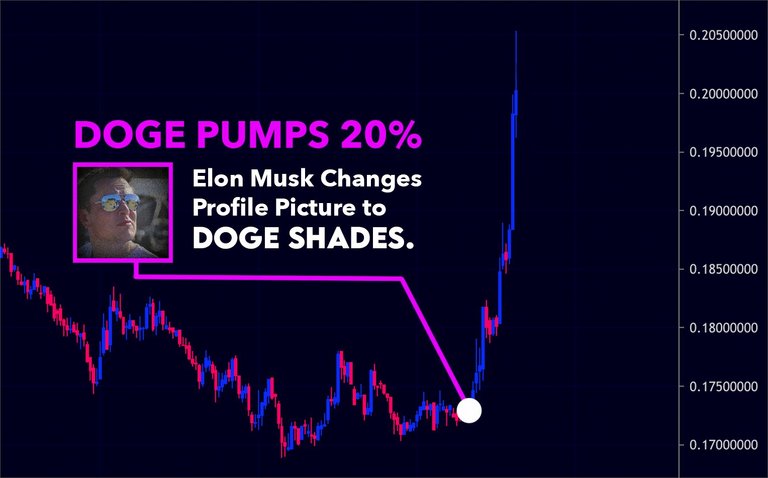 DOGE PUMPS 20%

Elon Musk Changes Profile Picture to DOGE SHADES.

0.20500000
0.20000000
0.19500000
0.19000000
0.18500000
0.18000000
0.17500000
0.17000000